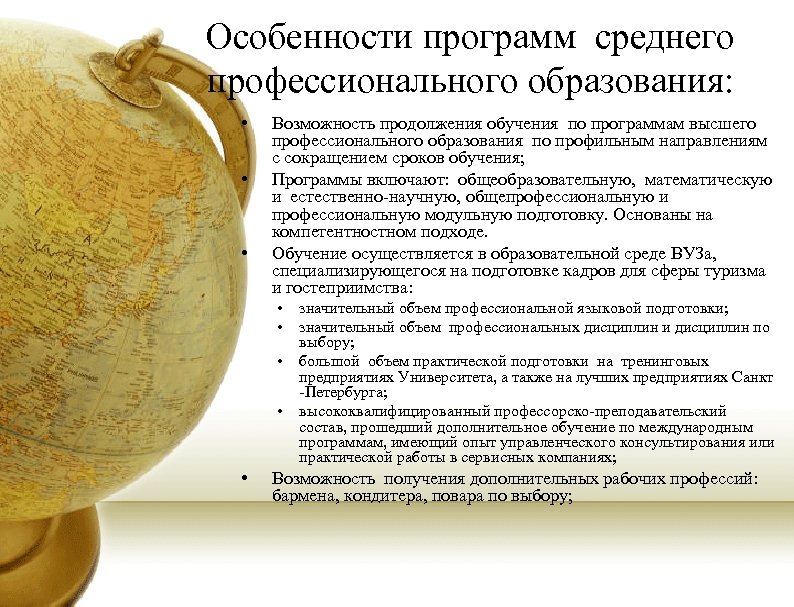 Особенности программ среднего профессионального образования:

• Возможность продолжения обучения по программам высшего профессионального образования по профильным направлениям с сокращением сроков обучения;
• Программы включают: общеобразовательную, математическую и естественно-научную, общепрофессиональную и профессиональную модульную подготовку. Основаны на компетентностном подходе.
• Обучение осуществляется в образовательной среде ВУЗа, специализирующегося на подготовке кадров для сферы туризма и гостеприимства:
  • значительный объем профессиональной языковой подготовки;
  • значительный объем профессиональных дисциплин и дисциплин по выбору;
  • большой объем практической подготовки на тренинговых предприятиях Университета, а также на лучших предприятиях Санкт -Петербурга;
  • высококвалифицированный профессорско-преподавательский состав, прошедший дополнительное обучение по международным программам, имеющий опыт управленческого консультирования или практической работы в сервисных компаниях;
• Возможность получения дополнительных рабочих профессий: бармена, кондитера, повара по выбору;